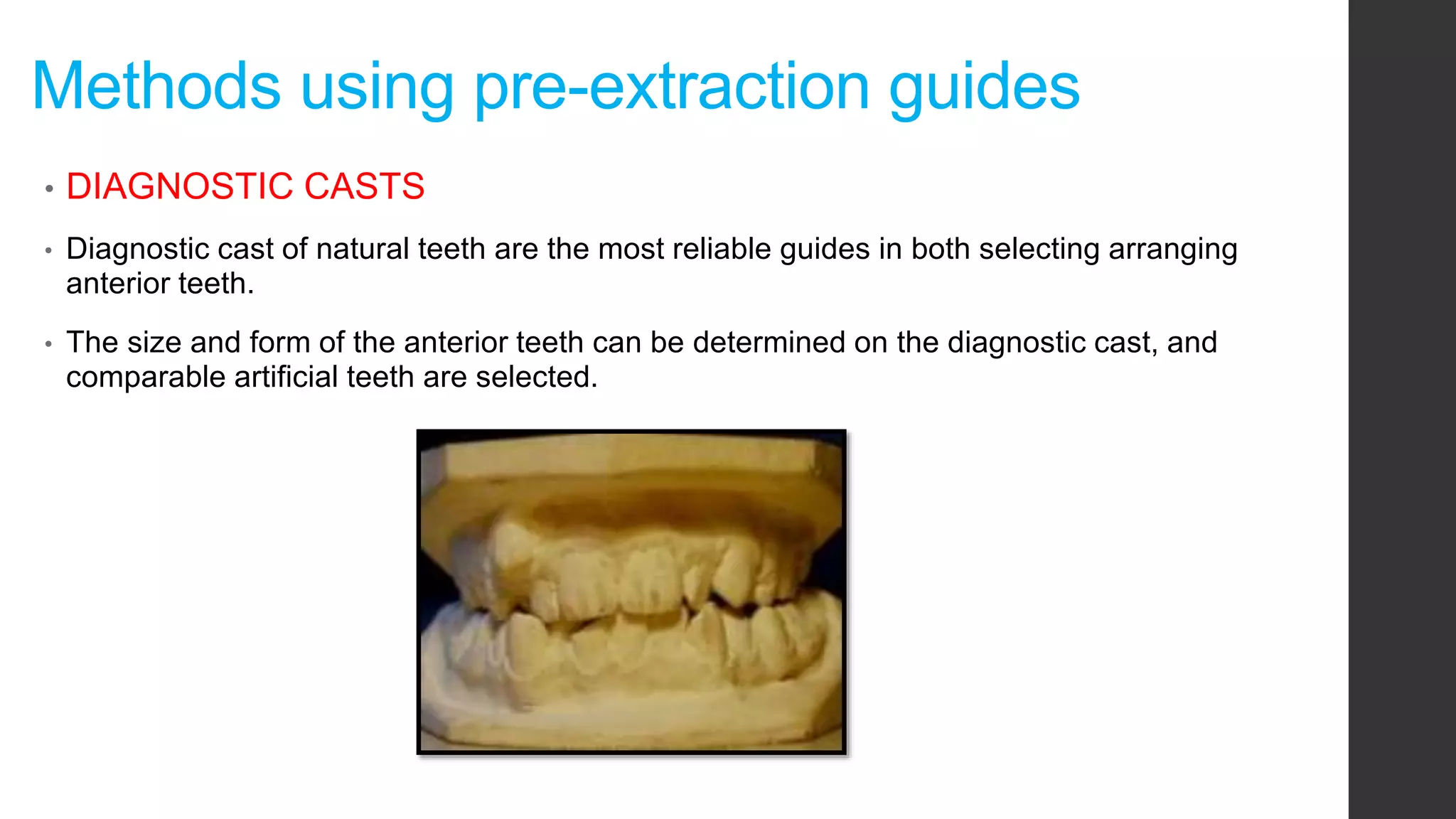 Methods using pre-extraction guides

• DIAGNOSTIC CASTS

• Diagnostic cast of natural teeth are the most reliable guides in both selecting arranging anterior teeth.

• The size and form of the anterior teeth can be determined on the diagnostic cast, and comparable artificial teeth are selected.